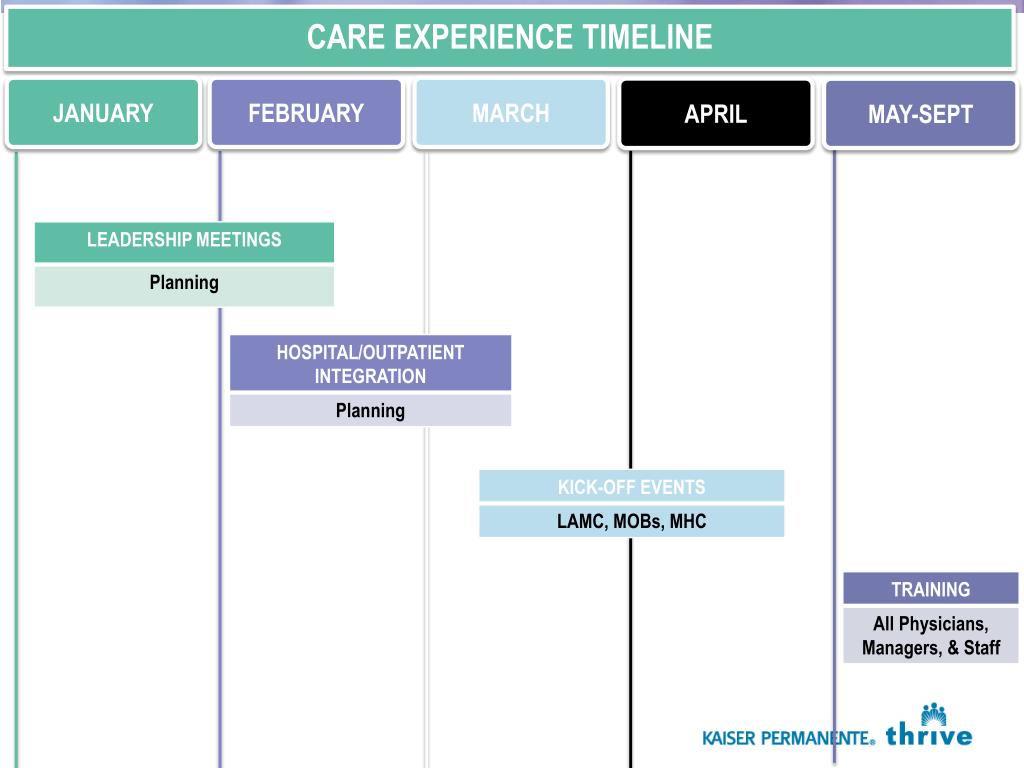 CARE EXPERIENCE TIMELINE

JANUARY

FEBRUARY

MARCH

APRIL

MAY-SEPT

LEADERSHIP MEETINGS

Planning

HOSPITAL/OUTPATIENT INTEGRATION

Planning

KICK-OFF EVENTS

LAMC, MOBs, MHC

TRAINING

All Physicians, Managers, & Staff

KAISER PERMANENTE® thrive